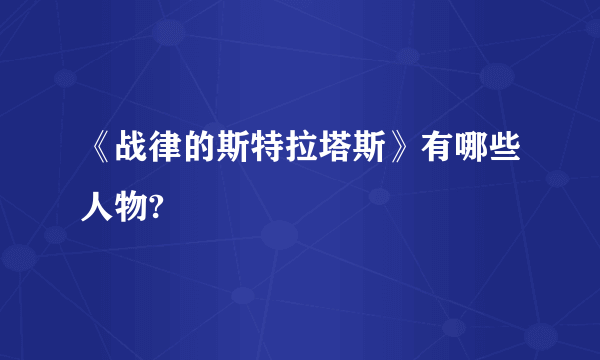 《战律的斯特拉塔斯》有哪些人物?